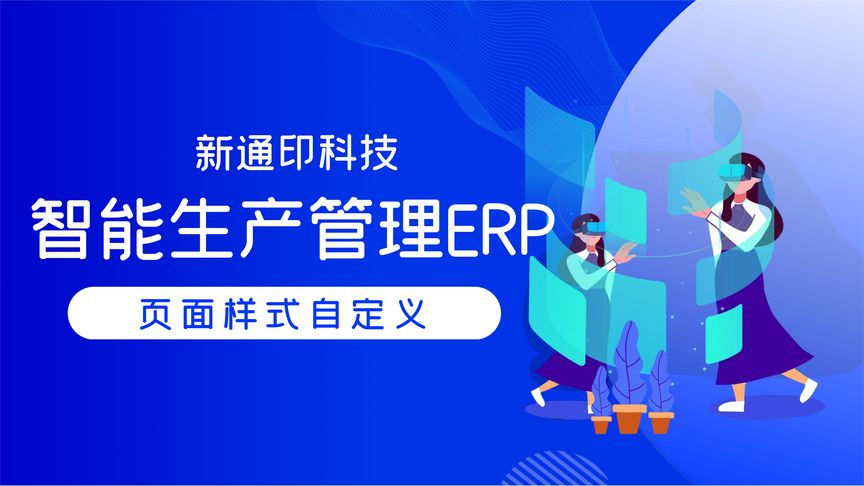 新通印科技

智能生产管理ERP

页面样式自定义